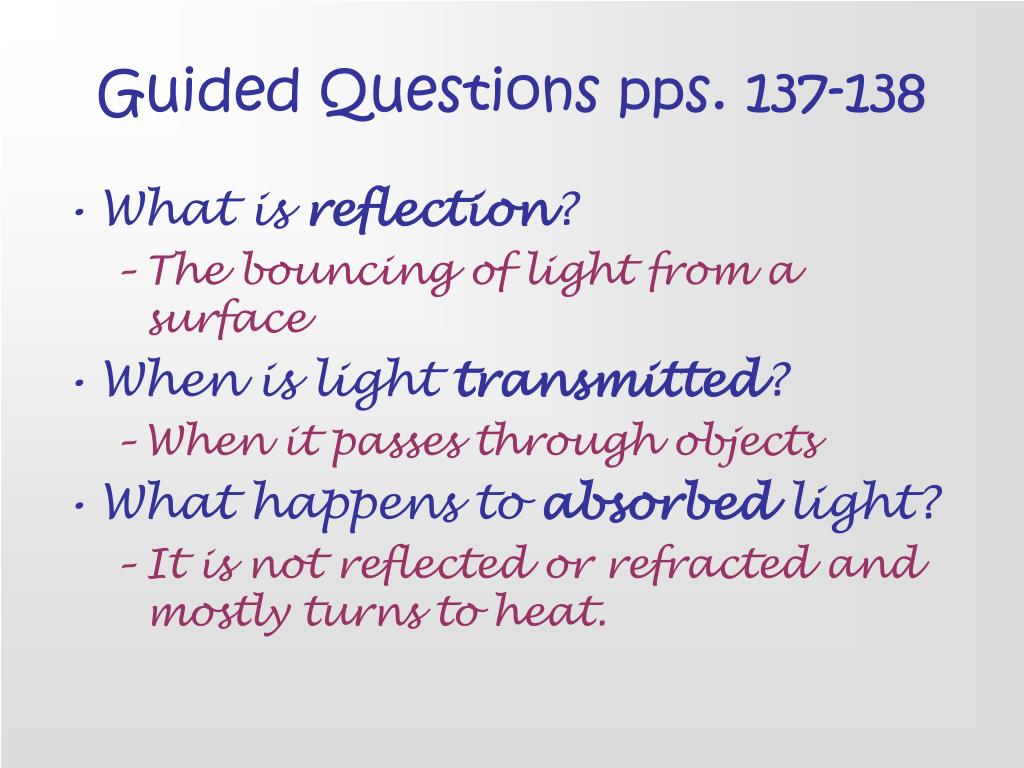 Guided Questions pps. 137-138

• What is reflection?
– The bouncing of light from a surface
• When is light transmitted?
– When it passes through objects
• What happens to absorbed light?
– It is not reflected or refracted and mostly turns to heat.